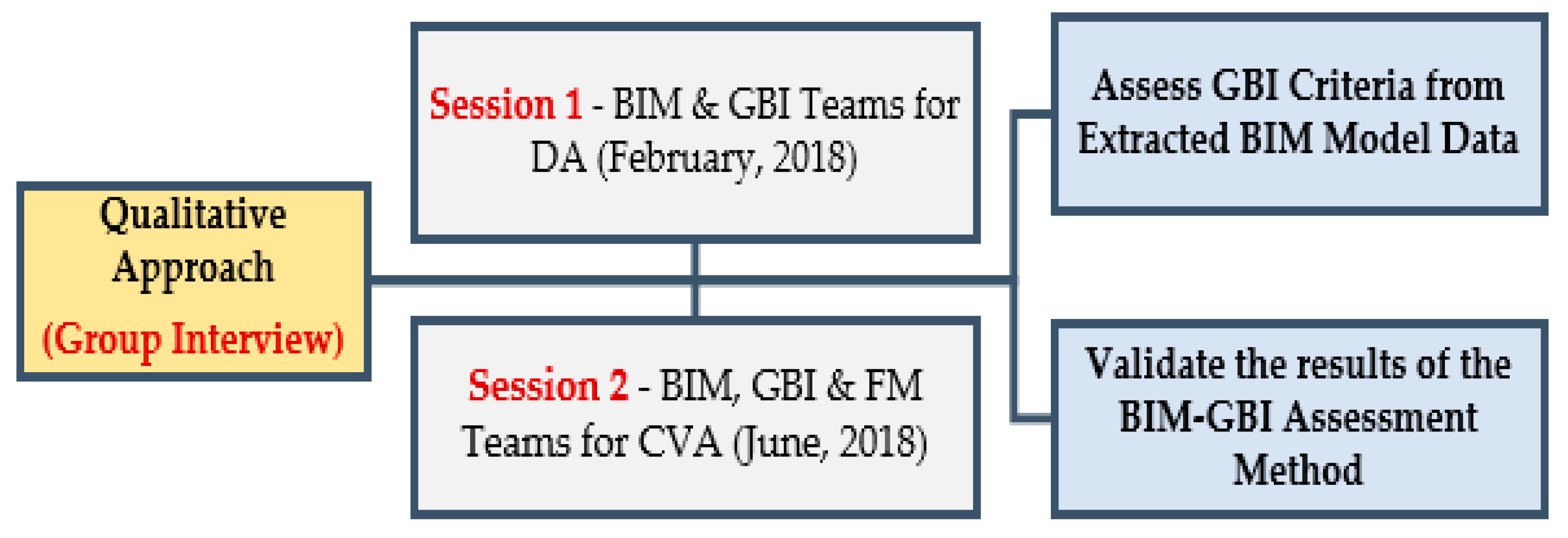 Qualitative Approach (Group Interview)

Session 1 - BIM & GBI Teams for DA (February, 2018)

Session 2 - BIM, GBI & FM Teams for CVA (June, 2018)

Assess GBI Criteria from Extracted BIM Model Data

Validate the results of the BIM-GBI Assessment Method